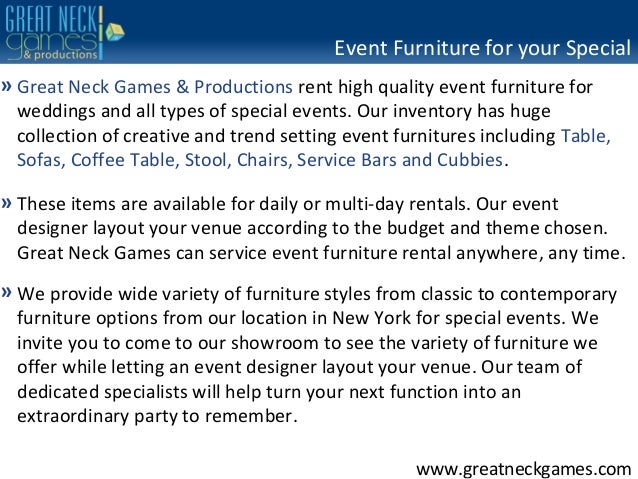 GREAT NECK games & productions

Event Furniture for your Special

» Great Neck Games & Productions rent high quality event furniture for weddings and all types of special events. Our inventory has huge collection of creative and trend setting event furnitures including Table, Sofas, Coffee Table, Stool, Chairs, Service Bars and Cubbies.

» These items are available for daily or multi-day rentals. Our event designer layout your venue according to the budget and theme chosen. Great Neck Games can service event furniture rental anywhere, any time.

» We provide wide variety of furniture styles from classic to contemporary furniture options from our location in New York for special events. We invite you to come to our showroom to see the variety of furniture we offer while letting an event designer layout your venue. Our team of dedicated specialists will help turn your next function into an extraordinary party to remember.

www.greatneckgames.com